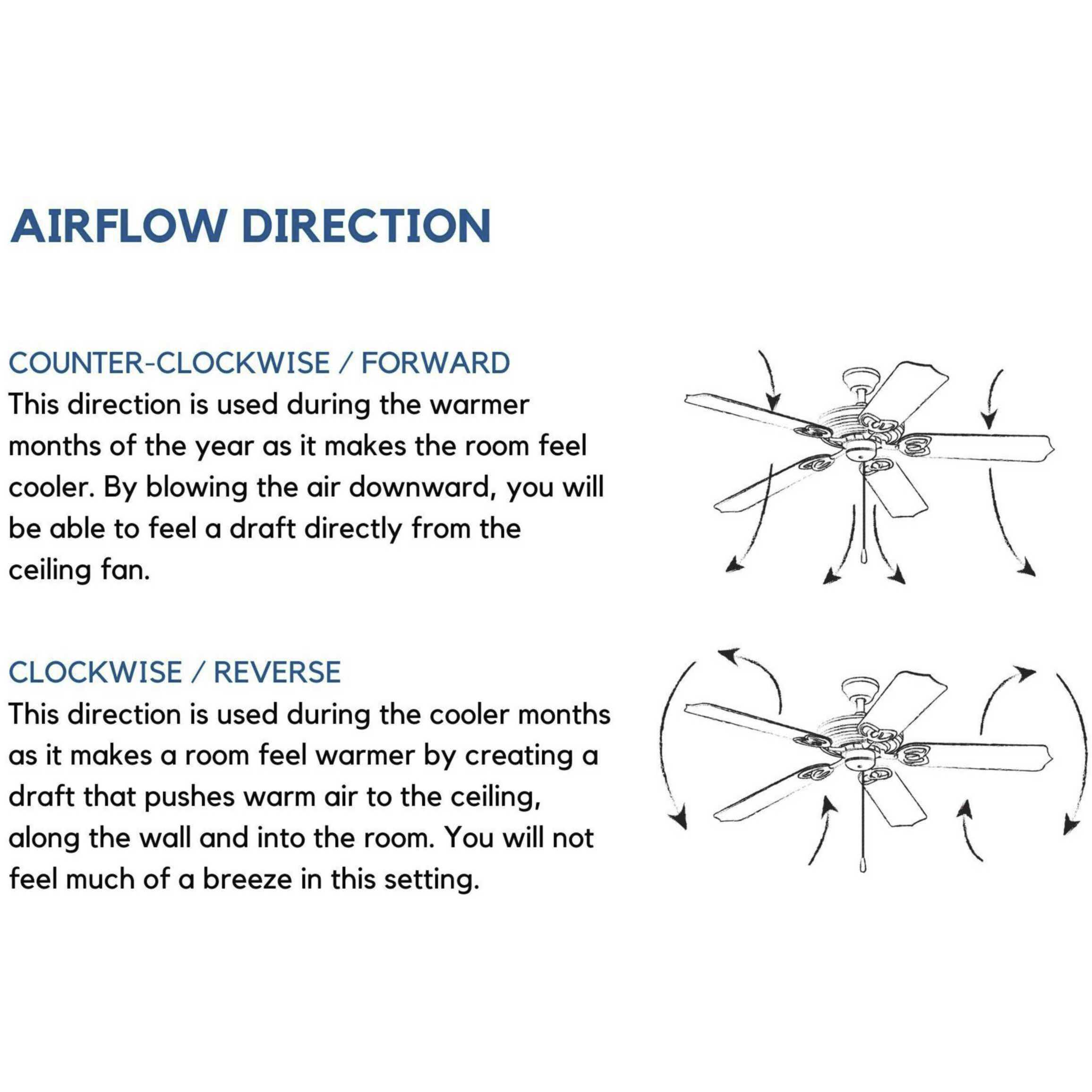 AIRFLOW DIRECTION

COUNTER-CLOCKWISE / FORWARD
This direction is used during the warmer months of the year as it makes the room feel cooler. By blowing the air downward, you will be able to feel a draft directly from the ceiling fan.

CLOCKWISE / REVERSE
This direction is used during the cooler months as it makes a room feel warmer by creating a draft that pushes warm air to the ceiling, along the wall and into the room. You will not feel much of a breeze in this setting.